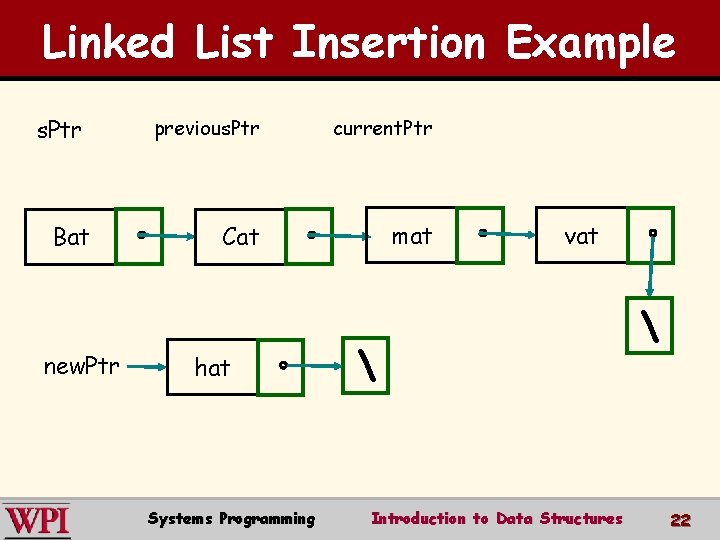 Linked List Insertion Example

sPtr

previousPtr

currentPtr

Bat

Cat

mat

vat

\

newPtr

hat

\

WPI

Systems Programming

Introduction to Data Structures

22